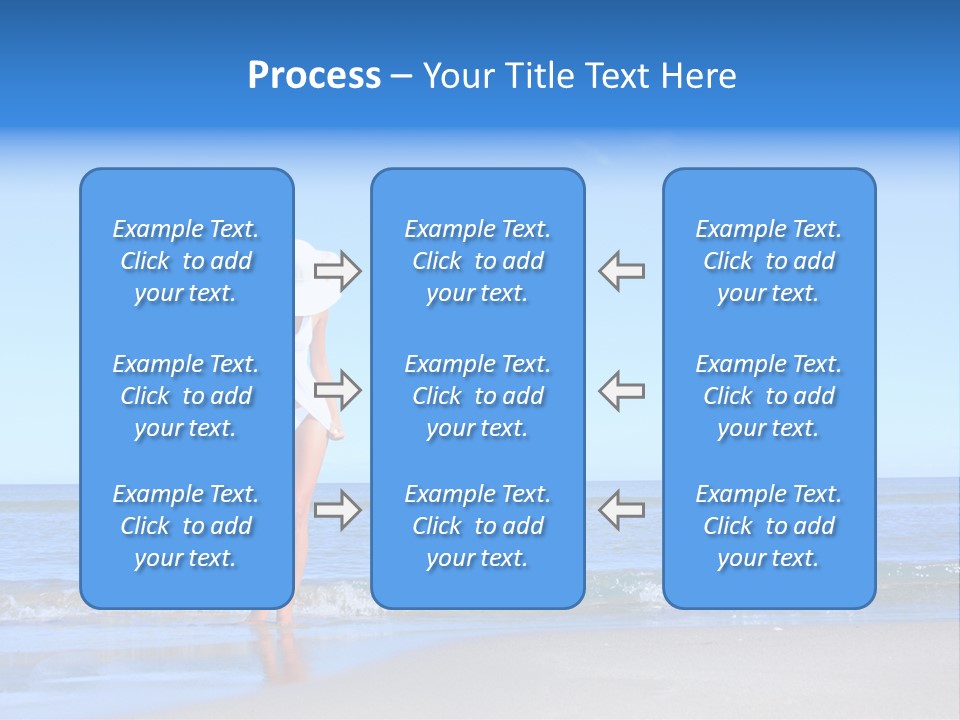 Process – Your Title Text Here

Example Text. Click to add your text.

Example Text. Click to add your text.

Example Text. Click to add your text.

Example Text. Click to add your text.

Example Text. Click to add your text.

Example Text. Click to add your text.

Example Text. Click to add your text.

Example Text. Click to add your text.

Example Text. Click to add your text.